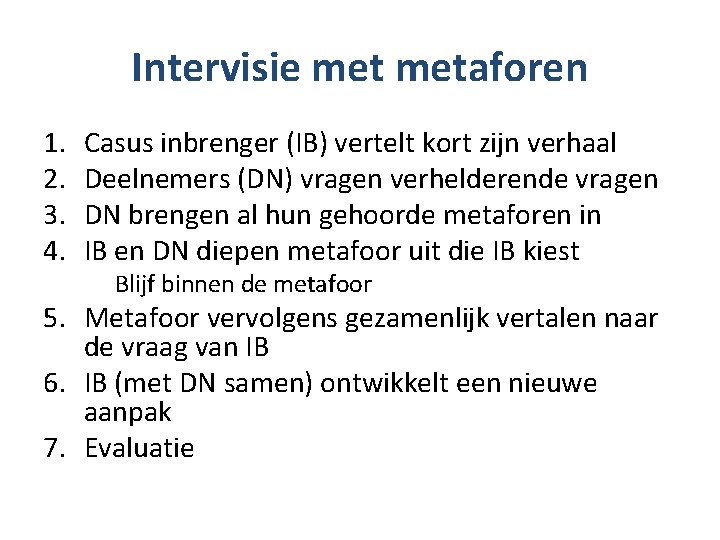 Intervisie met metaforen

1. Casus inbrenger (IB) vertelt kort zijn verhaal
2. Deelnemers (DN) vragen verhelderende vragen
3. DN brengen al hun gehoorde metaforen in
4. IB en DN diepen metafoor uit die IB kiest
Blijf binnen de metafoor
5. Metafoor vervolgens gezamenlijk vertalen naar de vraag van IB
6. IB (met DN samen) ontwikkelt een nieuwe aanpak
7. Evaluatie